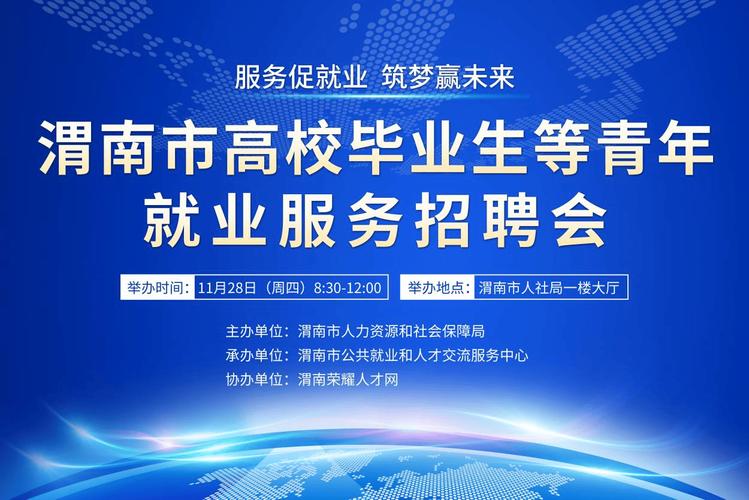 服务促就业 筑梦赢未来

渭南市高校毕业生等青年就业服务招聘会

举办时间：11月28日（周四）8:30-12:00

举办地点：渭南市人社局一楼大厅

主办单位：渭南市人力资源和社会保障局

承办单位：渭南市公共就业和人才交流服务中心

协办单位：渭南荣耀人才网